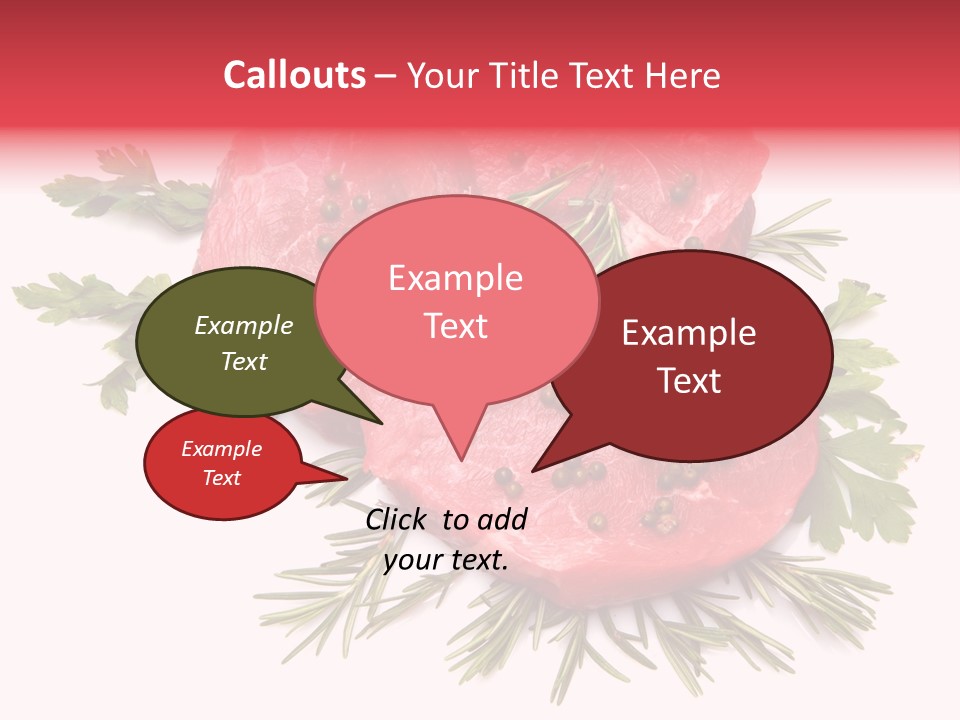 Callouts – Your Title Text Here

Example Text

Example Text

Example Text

Example Text

Click to add your text.